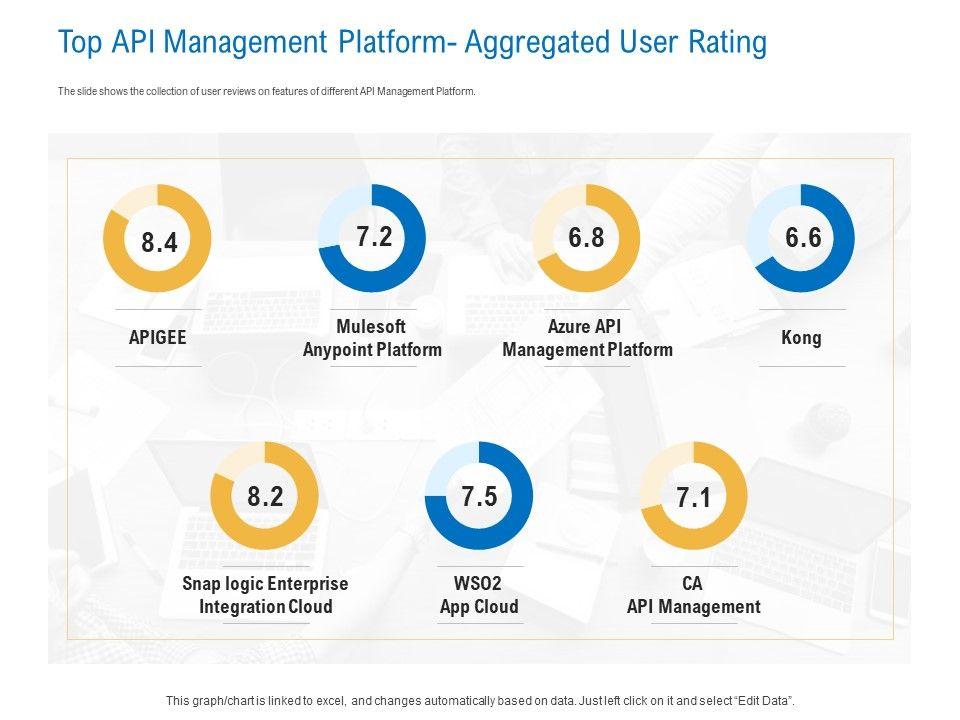 Top API Management Platform- Aggregated User Rating

The slide shows the collection of user reviews on features of different API Management Platform.

8.4

APIGEE

7.2

Mulesoft Anypoint Platform

6.8

Azure API Management Platform

6.6

Kong

8.2

Snap logic Enterprise Integration Cloud

7.5

WSO2 App Cloud

7.1

CA API Management

This graph/chart is linked to excel, and changes automatically based on data. Just left click on it and select "Edit Data".